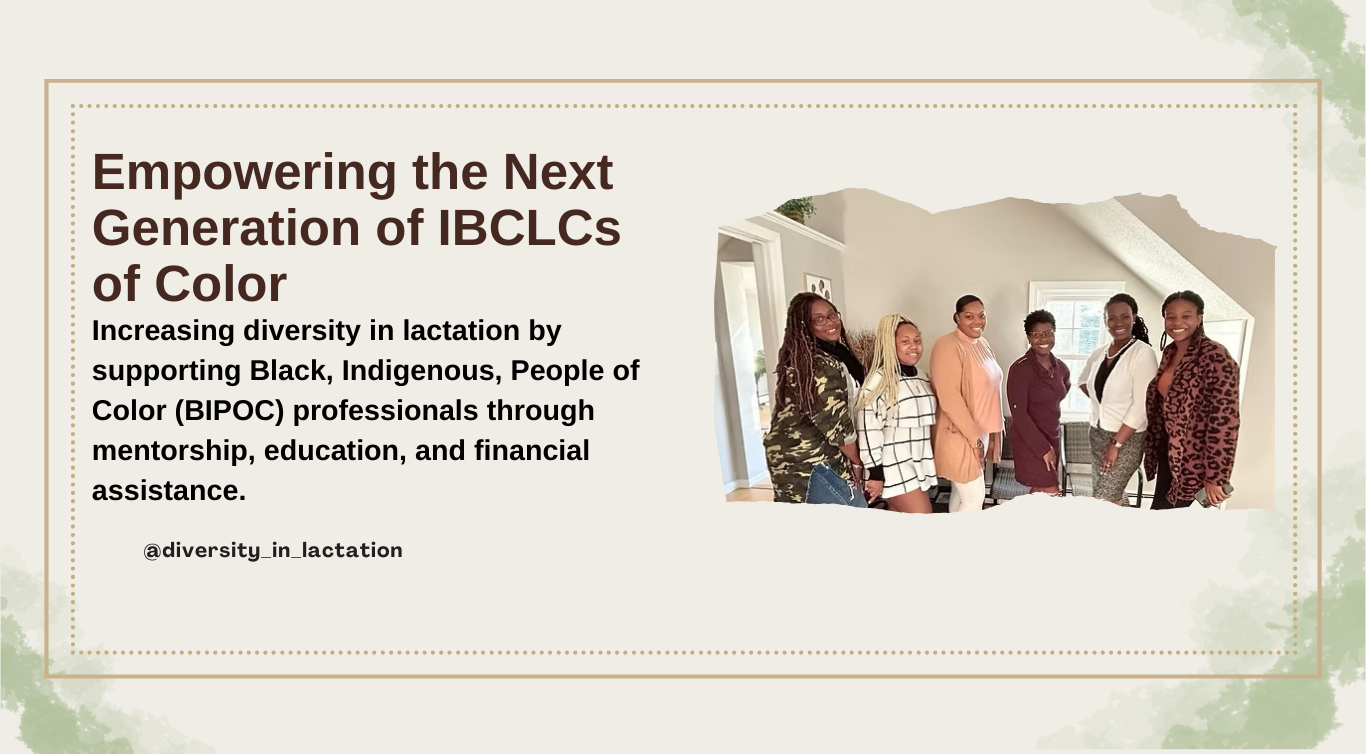 Empowering the Next Generation of IBCLCs of Color

Increasing diversity in lactation by supporting Black, Indigenous, People of Color (BIPOC) professionals through mentorship, education, and financial assistance.

@diversity_in_lactation